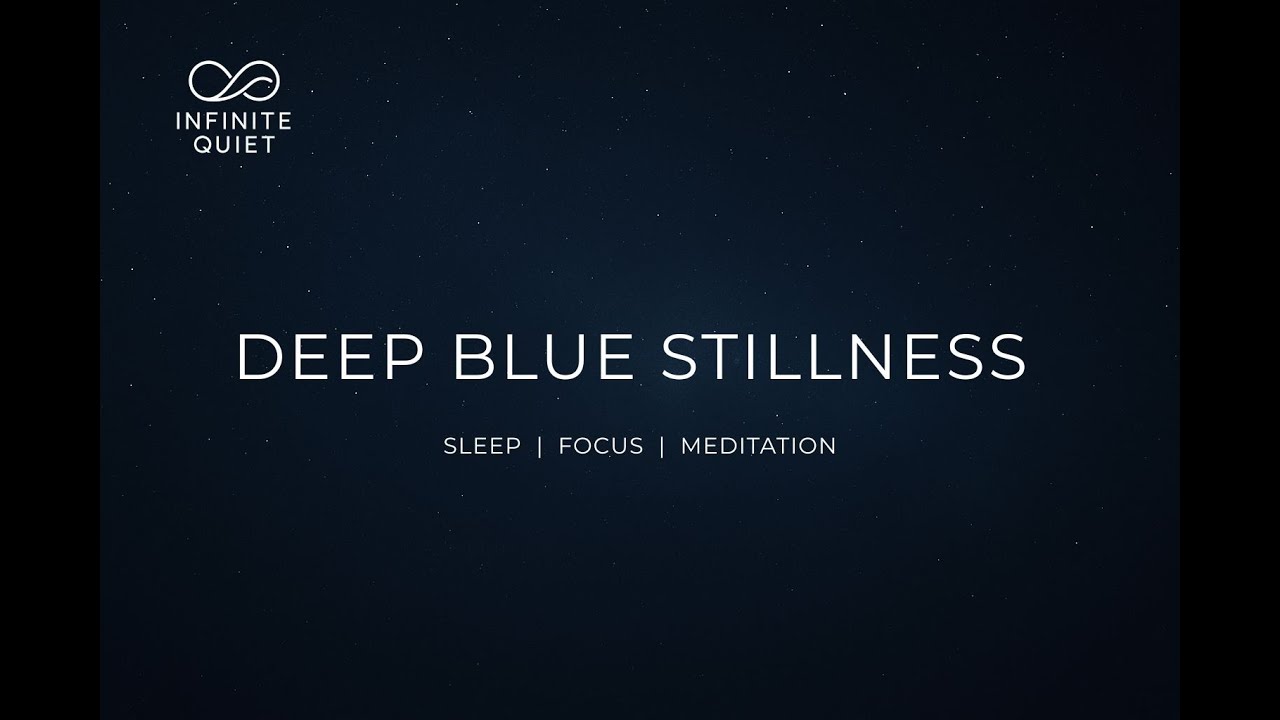 INFINITE
QUIET

DEEP BLUE STILLNESS

SLEEP | FOCUS | MEDITATION